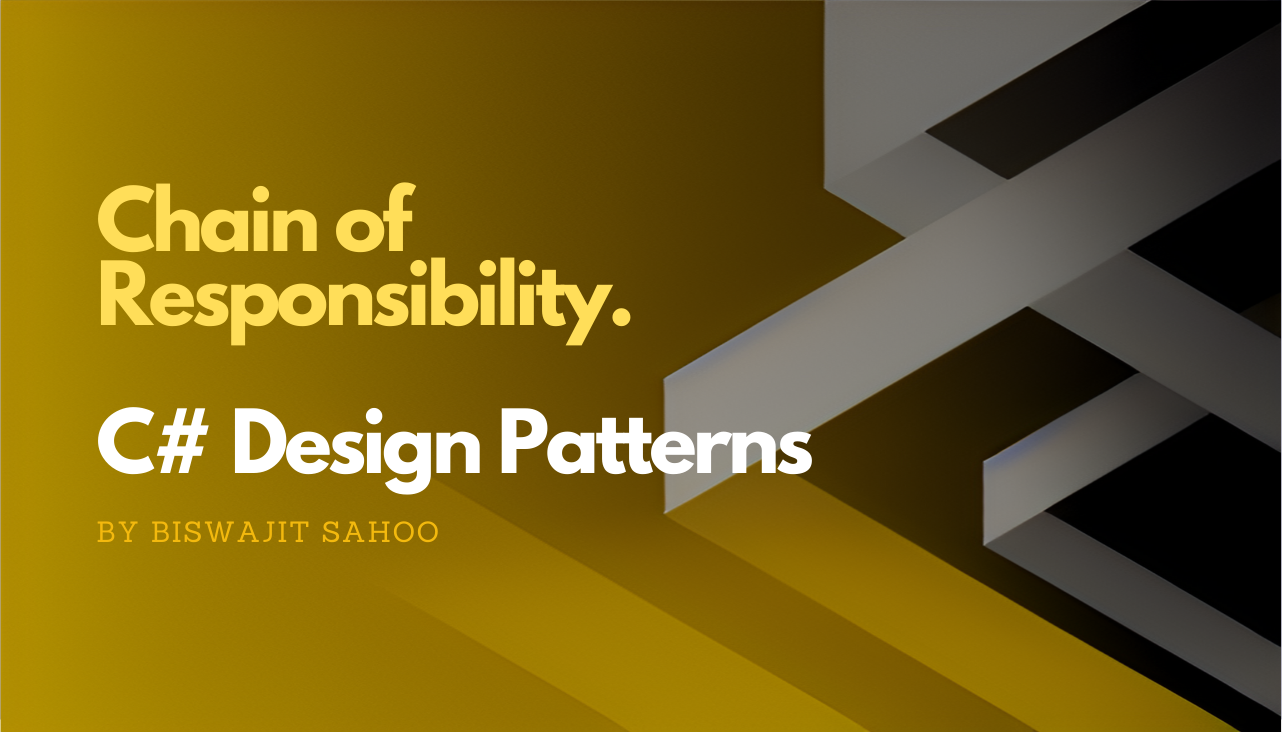 Chain of Responsibility.

C# Design Patterns

BY BISWAJIT SAHOO